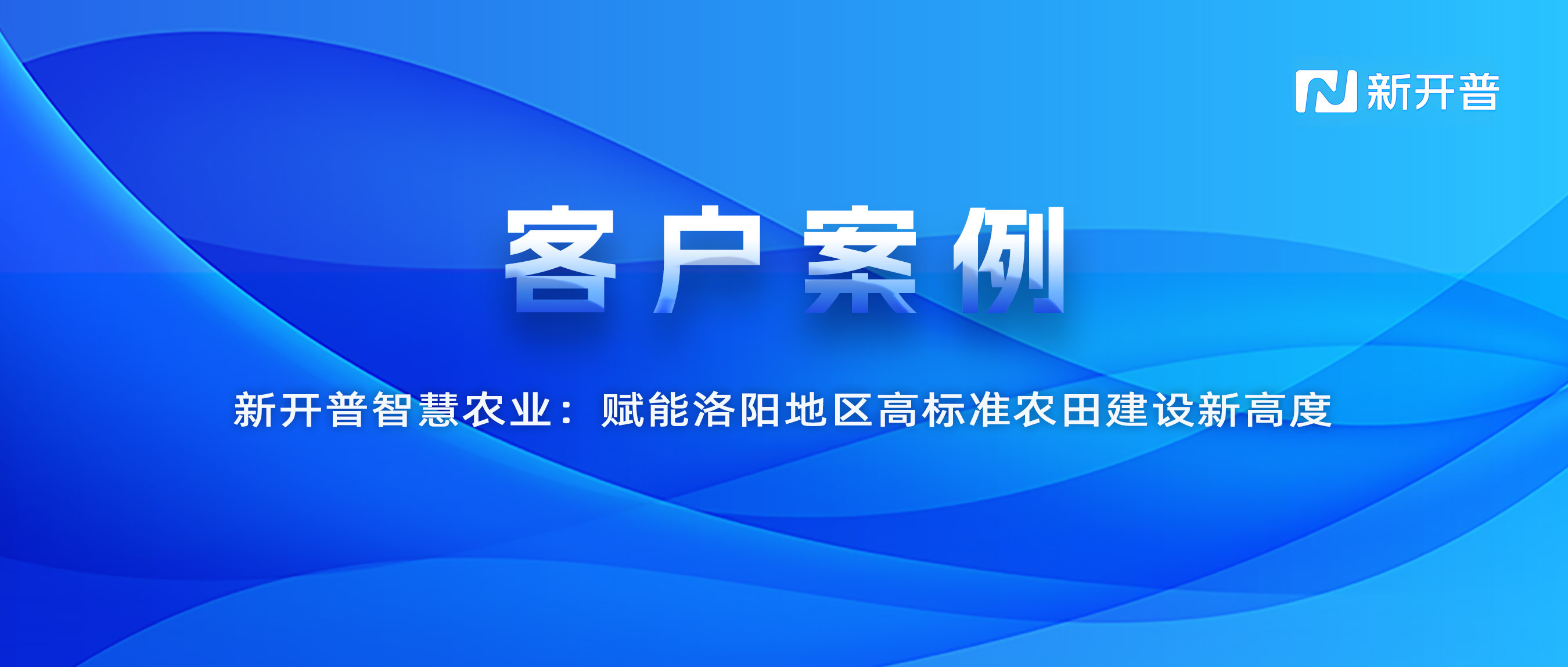 新开普

客户案例

新开普智慧农业：赋能洛阳地区高标准农田建设新高度